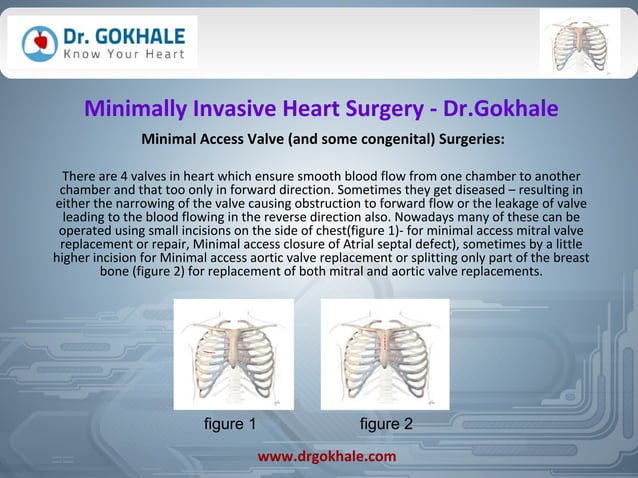 Dr. GOKHALE
Know Your Heart

Minimally Invasive Heart Surgery - Dr.Gokhale

Minimal Access Valve (and some congenital) Surgeries:

There are 4 valves in heart which ensure smooth blood flow from one chamber to another chamber and that too only in forward direction. Sometimes they get diseased – resulting in either the narrowing of the valve causing obstruction to forward flow or the leakage of valve leading to the blood flowing in the reverse direction also. Nowadays many of these can be operated using small incisions on the side of chest(figure 1)- for minimal access mitral valve replacement or repair, Minimal access closure of Atrial septal defect), sometimes by a little higher incision for Minimal access aortic valve replacement or splitting only part of the breast bone (figure 2) for replacement of both mitral and aortic valve replacements.

figure 1

figure 2

www.drgokhale.com